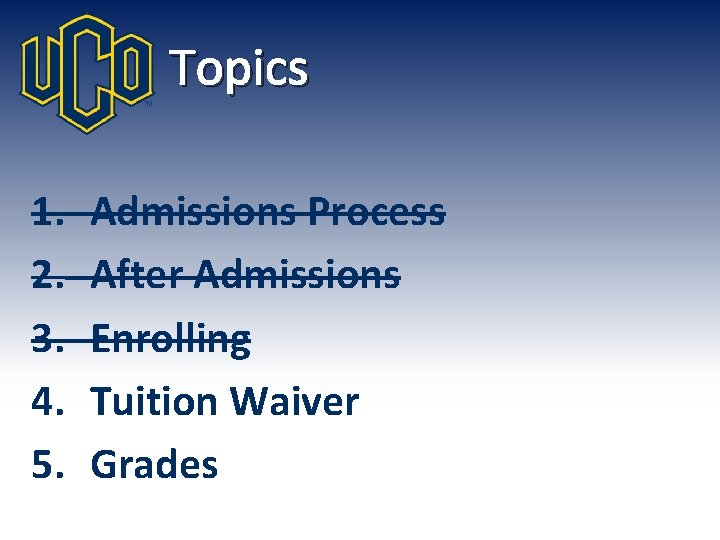 UCO Topics

1. ~~Admissions Process~~
2. ~~After Admissions~~
3. ~~Enrolling~~
4. Tuition Waiver
5. Grades